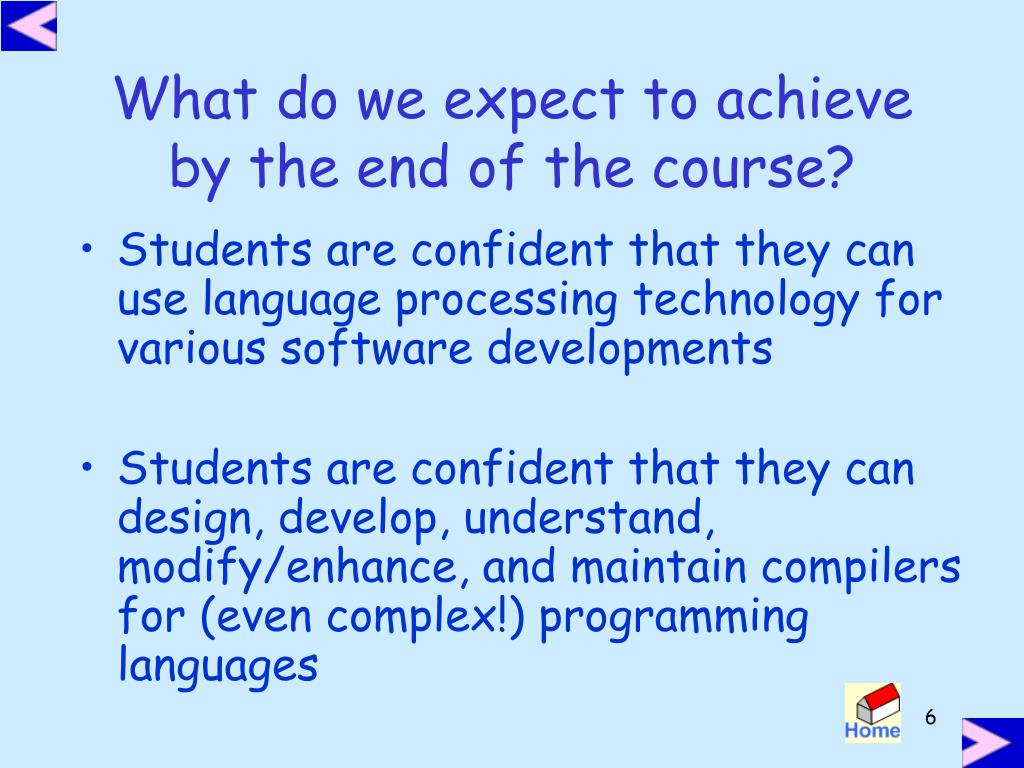 What do we expect to achieve by the end of the course?

• Students are confident that they can use language processing technology for various software developments

• Students are confident that they can design, develop, understand, modify/enhance, and maintain compilers for (even complex!) programming languages

Home

6